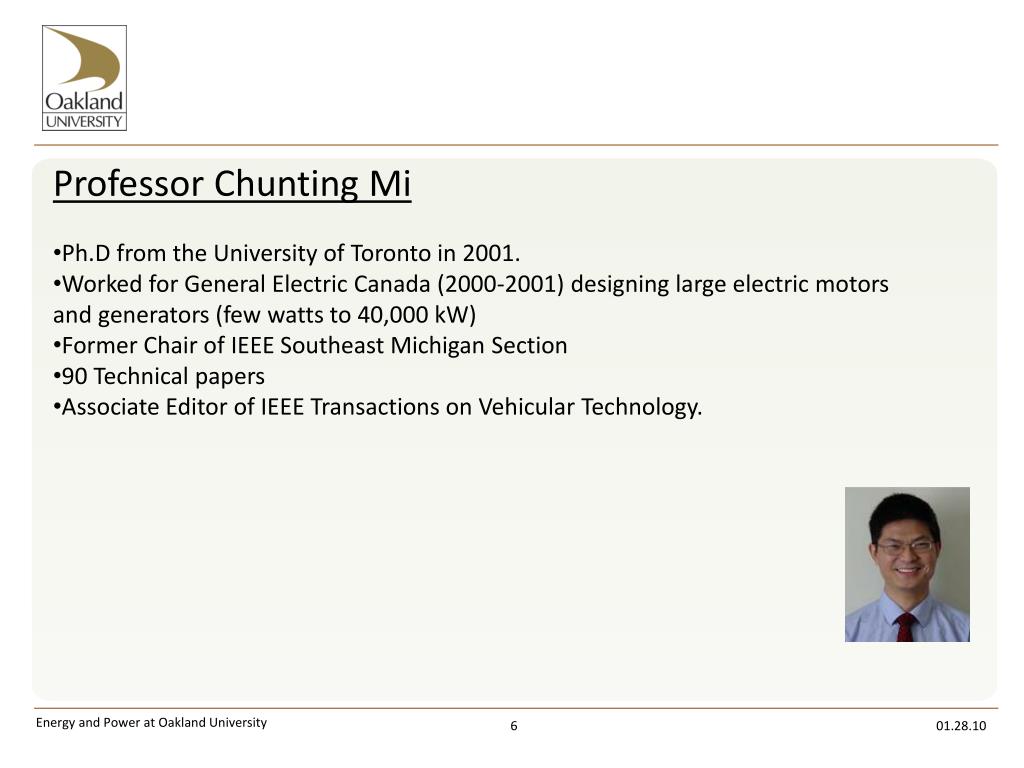 Oakland UNIVERSITY

Professor Chunting Mi

•Ph.D from the University of Toronto in 2001.
•Worked for General Electric Canada (2000-2001) designing large electric motors and generators (few watts to 40,000 kW)
•Former Chair of IEEE Southeast Michigan Section
•90 Technical papers
•Associate Editor of IEEE Transactions on Vehicular Technology.

Energy and Power at Oakland University

6

01.28.10